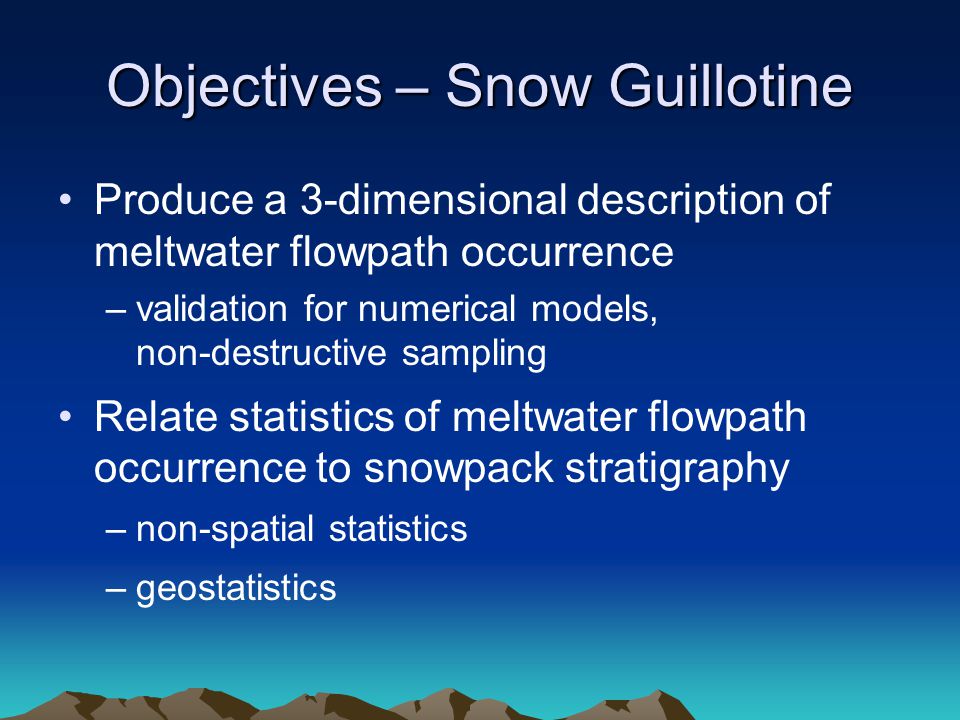 Objectives – Snow Guillotine

• Produce a 3-dimensional description of meltwater flowpath occurrence

– validation for numerical models, non-destructive sampling

• Relate statistics of meltwater flowpath occurrence to snowpack stratigraphy

– non-spatial statistics

– geostatistics